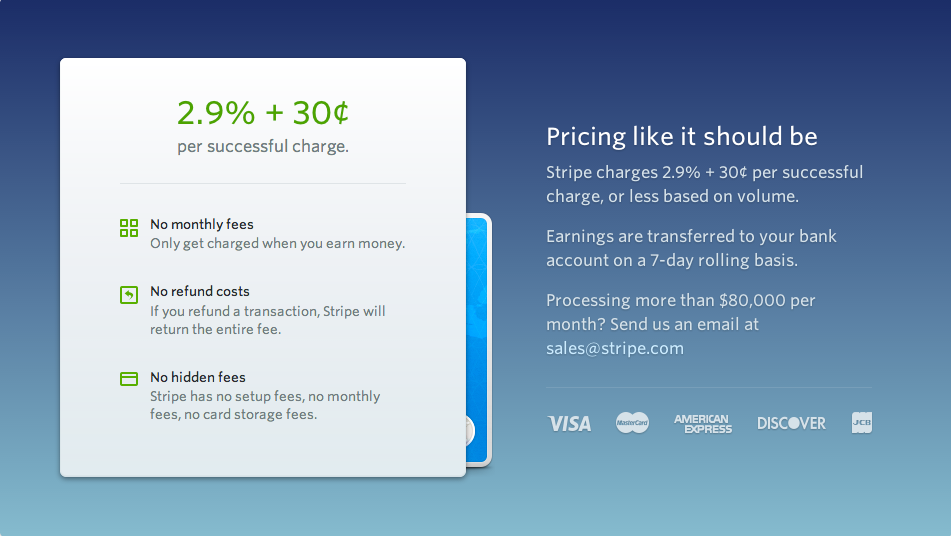 2.9% + 30¢
per successful charge.

No monthly fees
Only get charged when you earn money.

No refund costs
If you refund a transaction, Stripe will return the entire fee.

No hidden fees
Stripe has no setup fees, no monthly fees, no card storage fees.

Pricing like it should be

Stripe charges 2.9% + 30¢ per successful charge, or less based on volume.

Earnings are transferred to your bank account on a 7-day rolling basis.

Processing more than $80,000 per month? Send us an email at sales@stripe.com

VISA MasterCard AMERICAN EXPRESS DISCOVER JCB